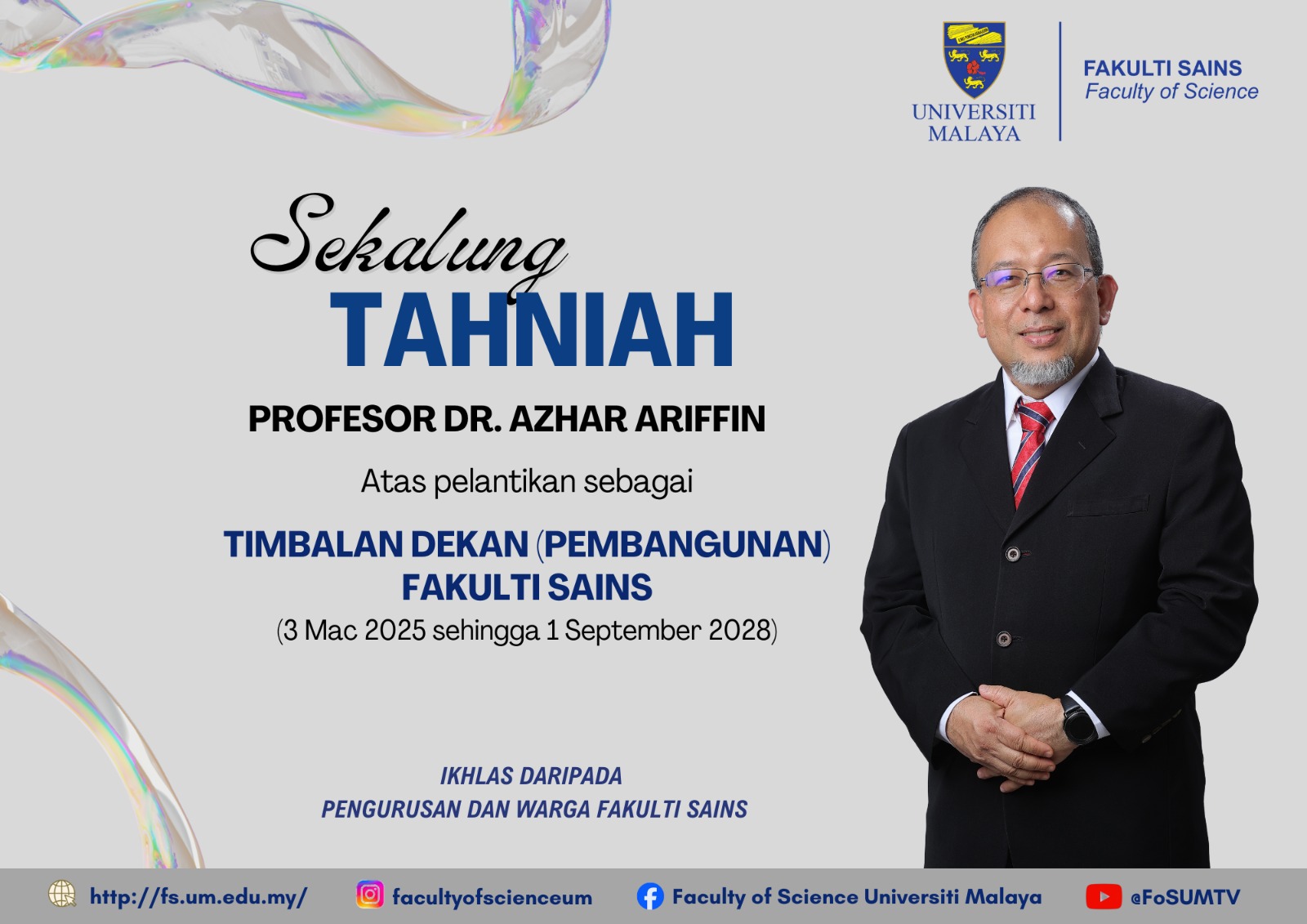 UNIVERSITI MALAYA

FAKULTI SAINS
Faculty of Science

Sekalung
TAHNIAH

PROFESOR DR. AZHAR ARIFFIN

Atas pelantikan sebagai

TIMBALAN DEKAN (PEMBANGUNAN)
FAKULTI SAINS
(3 Mac 2025 sehingga 1 September 2028)

IKHLAS DARIPADA
PENGURUSAN DAN WARGA FAKULTI SAINS

http://fs.um.edu.my/ facultyofscienceum Faculty of Science Universiti Malaya @FoSUMTV